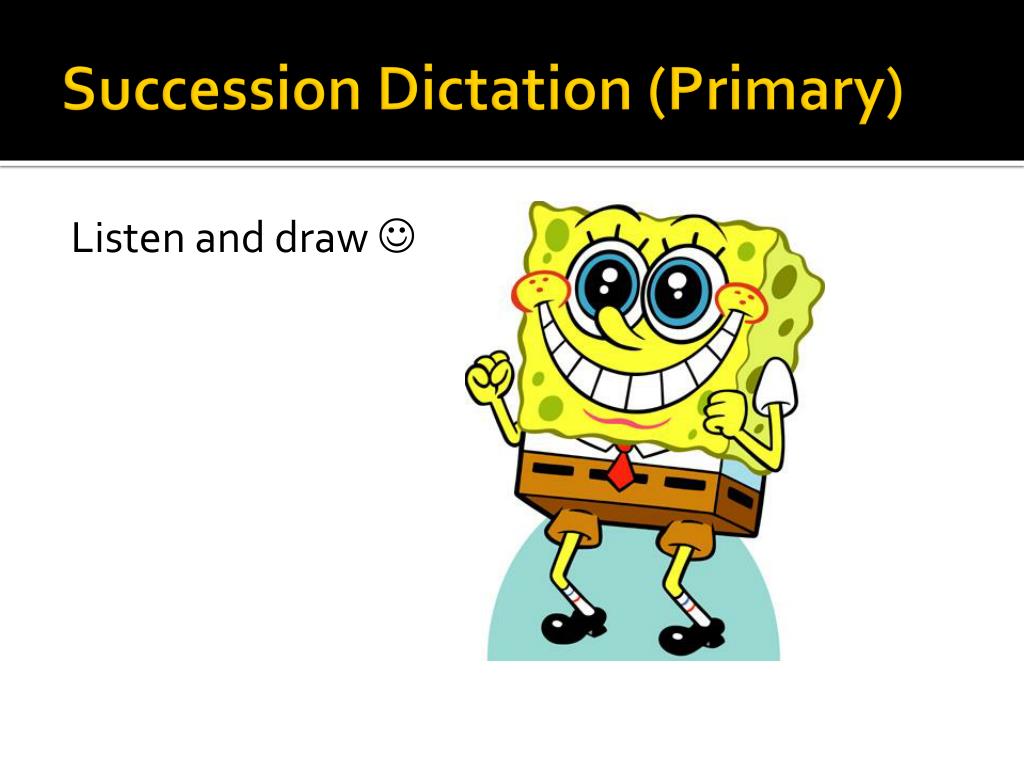 Succession Dictation (Primary)

Listen and draw ☺